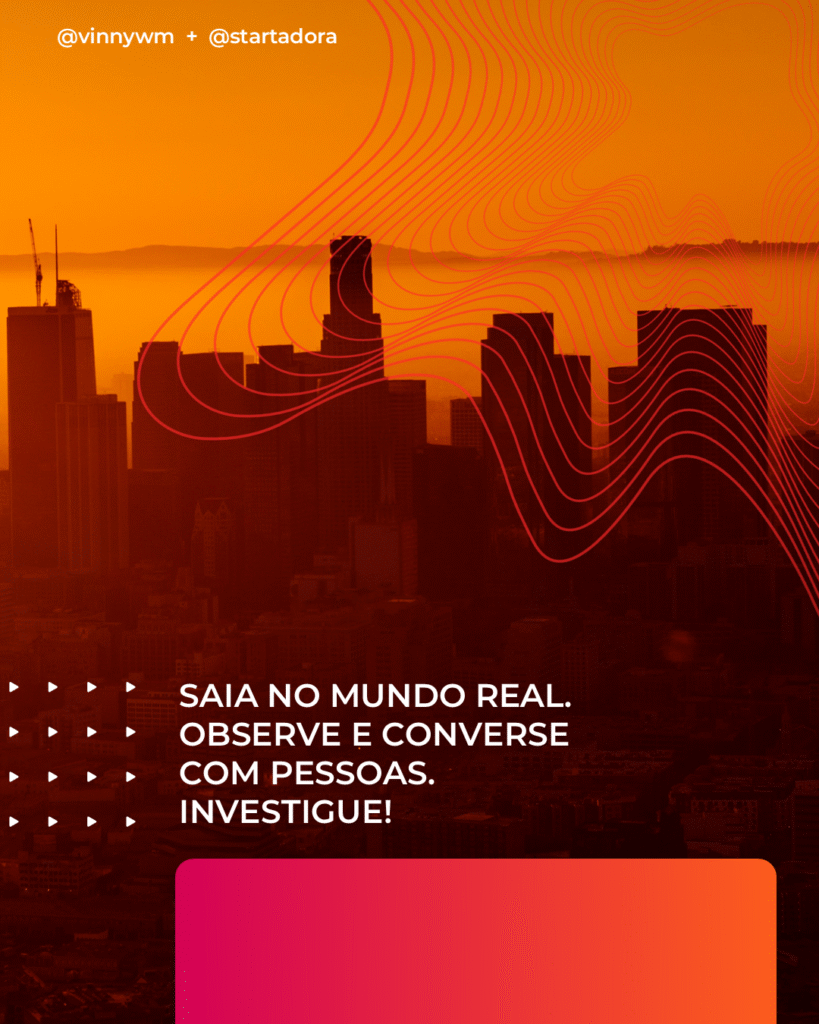 @vinnywm + @startadora

SAIA NO MUNDO REAL. OBSERVE E CONVERSE COM PESSOAS. INVESTIGUE!